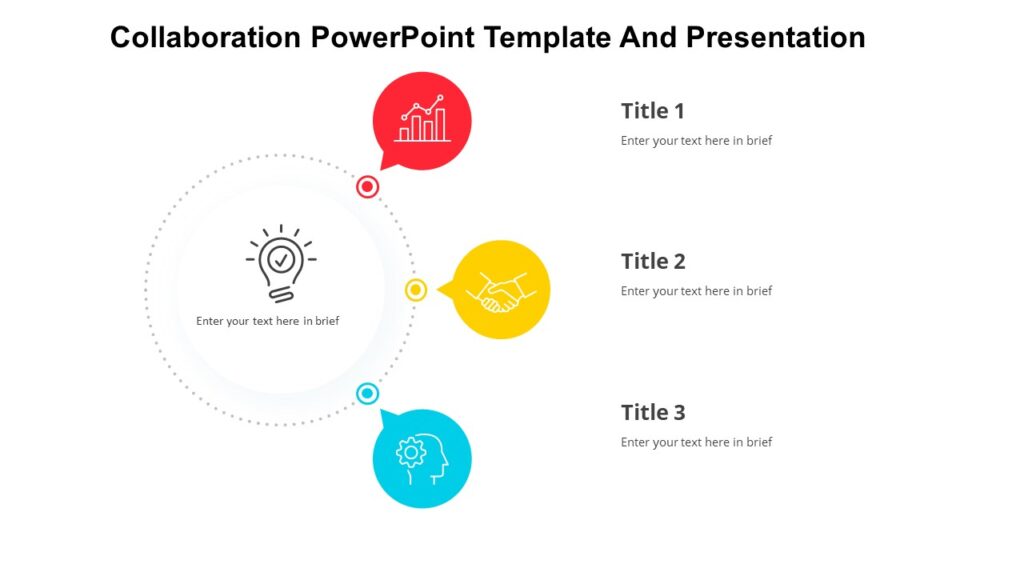 Collaboration PowerPoint Template And Presentation

Enter your text here in brief

Title 1

Enter your text here in brief

Title 2

Enter your text here in brief

Title 3

Enter your text here in brief